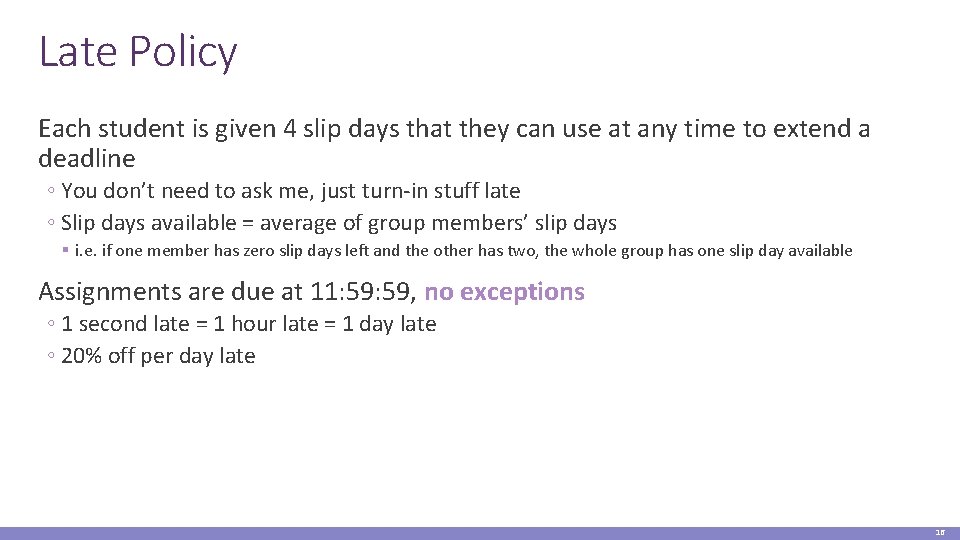 Late Policy

Each student is given 4 slip days that they can use at any time to extend a deadline

◦ You don't need to ask me, just turn-in stuff late

◦ Slip days available = average of group members' slip days

▪ i.e. if one member has zero slip days left and the other has two, the whole group has one slip day available

Assignments are due at 11:59:59, no exceptions

◦ 1 second late = 1 hour late = 1 day late

◦ 20% off per day late

18